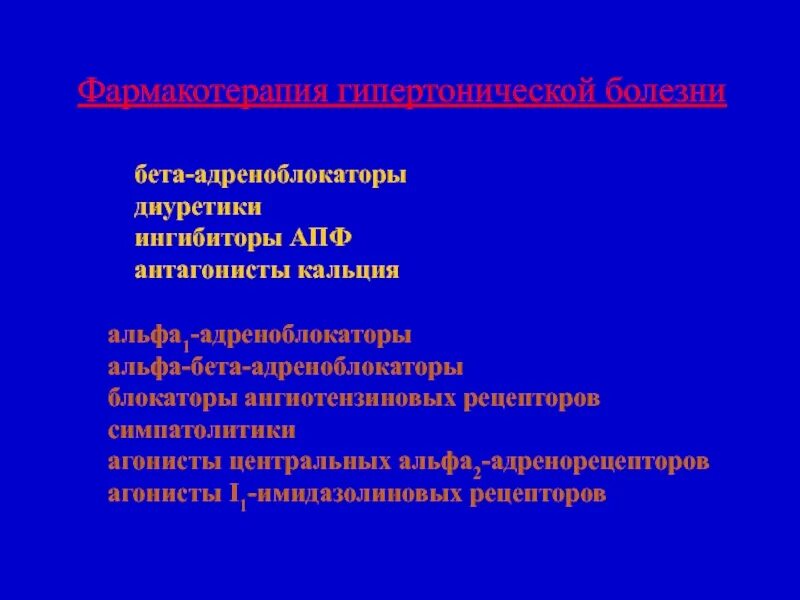 Фармакотерапия гипертонической болезни

бета-адреноблокаторы
диуретики
ингибиторы АПФ
антагонисты кальция

альфа$_1$-адреноблокаторы
альфа-бета-адреноблокаторы
блокаторы ангиотензиновых рецепторов
симпатолитики
агонисты центральных альфа$_2$-адренорецепторов
агонисты I$_1$-имидазолиновых рецепторов